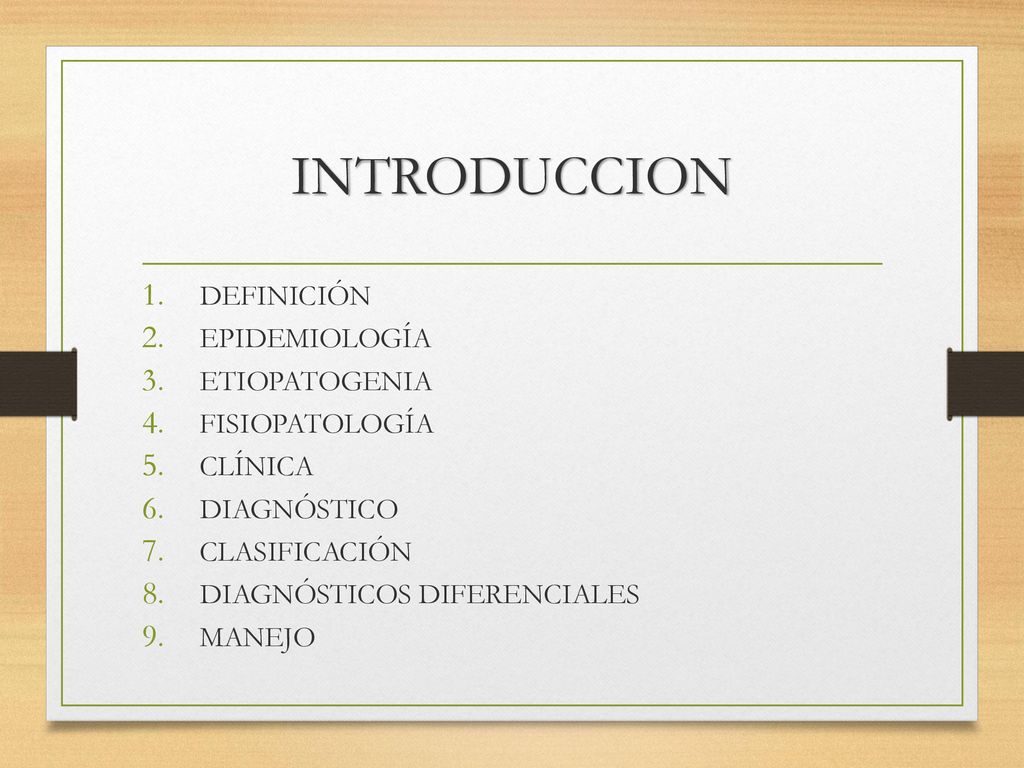 INTRODUCCION

1. DEFINICIÓN
2. EPIDEMIOLOGÍA
3. ETIOPATOGENIA
4. FISIOPATOLOGÍA
5. CLÍNICA
6. DIAGNÓSTICO
7. CLASIFICACIÓN
8. DIAGNÓSTICOS DIFERENCIALES
9. MANEJO